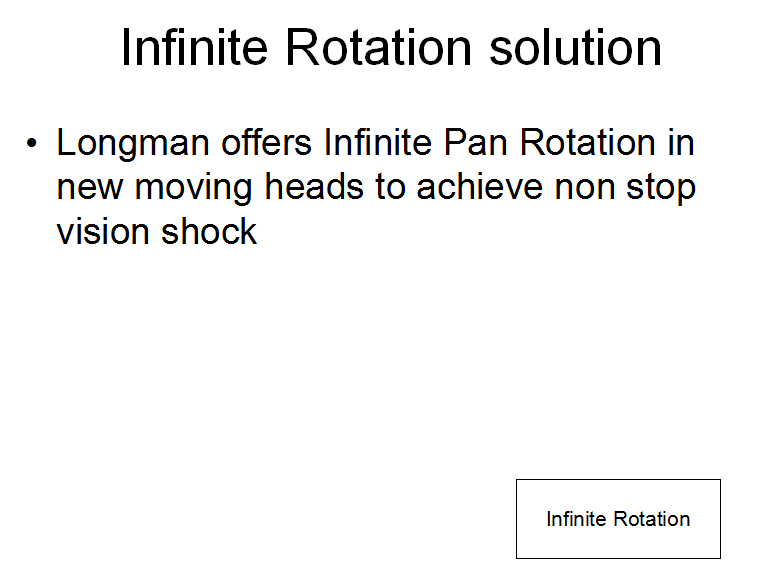 Infinite Rotation solution

• Longman offers Infinite Pan Rotation in new moving heads to achieve non stop vision shock

Infinite Rotation